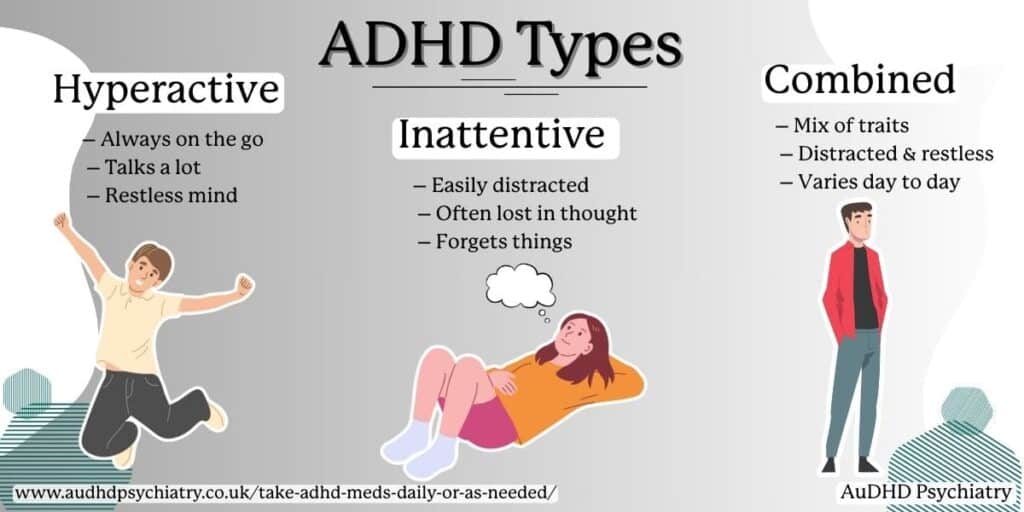 ADHD Types

Hyperactive

– Always on the go
– Talks a lot
– Restless mind

Inattentive

– Easily distracted
– Often lost in thought
– Forgets things

Combined

– Mix of traits
– Distracted & restless
– Varies day to day

www.audhdpsychiatry.co.uk/take-adhd-meds-daily-or-as-needed/

AuDHD Psychiatry